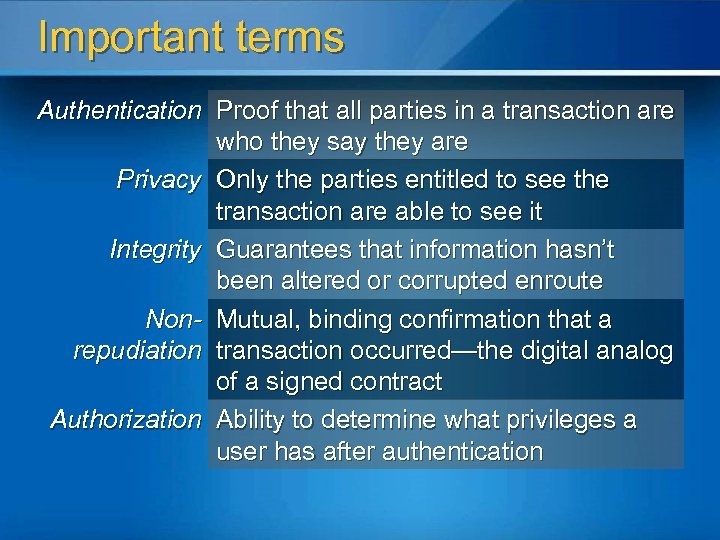 Important terms

| | |
|---|---|
| Authentication | Proof that all parties in a transaction are who they say they are |
| Privacy | Only the parties entitled to see the transaction are able to see it |
| Integrity | Guarantees that information hasn't been altered or corrupted enroute |
| Non-repudiation | Mutual, binding confirmation that a transaction occurred—the digital analog of a signed contract |
| Authorization | Ability to determine what privileges a user has after authentication |